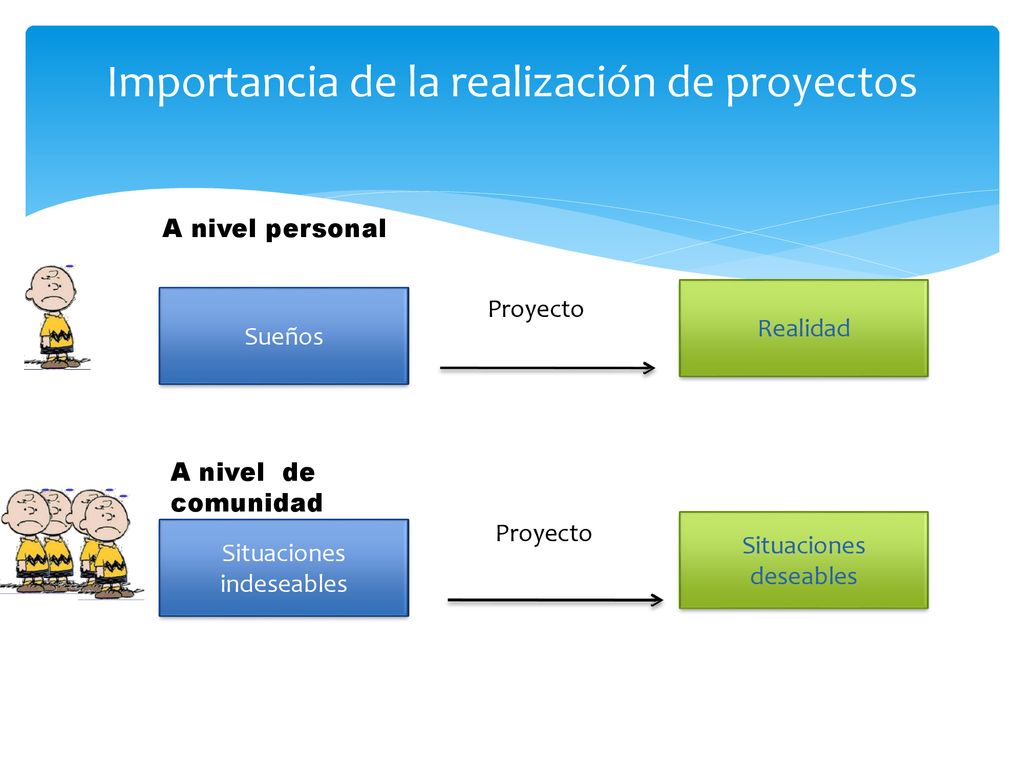 Importancia de la realización de proyectos

A nivel personal

Sueños

Proyecto

Realidad

A nivel de comunidad

Situaciones indeseables

Proyecto

Situaciones deseables